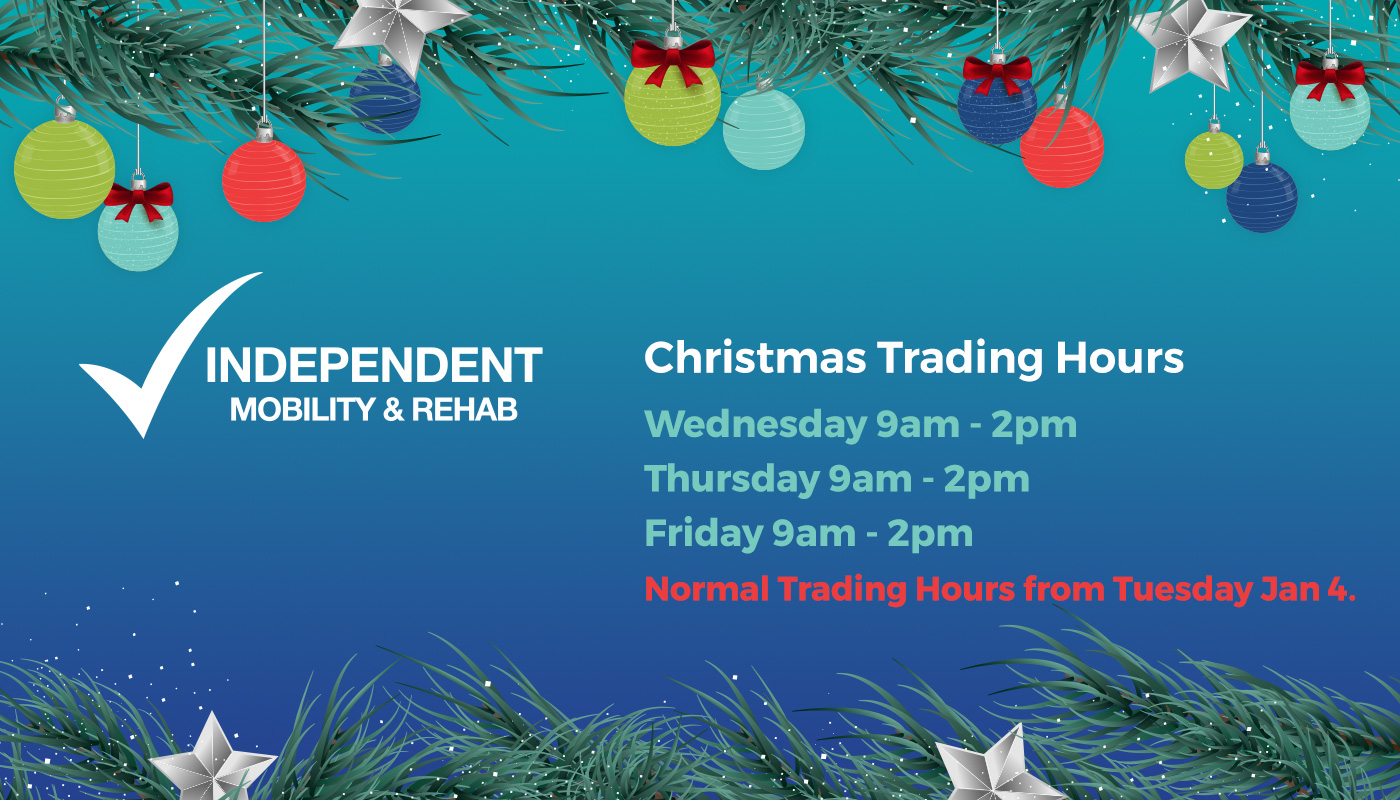 INDEPENDENT
MOBILITY & REHAB

Christmas Trading Hours

Wednesday 9am - 2pm

Thursday 9am - 2pm

Friday 9am - 2pm

Normal Trading Hours from Tuesday Jan 4.